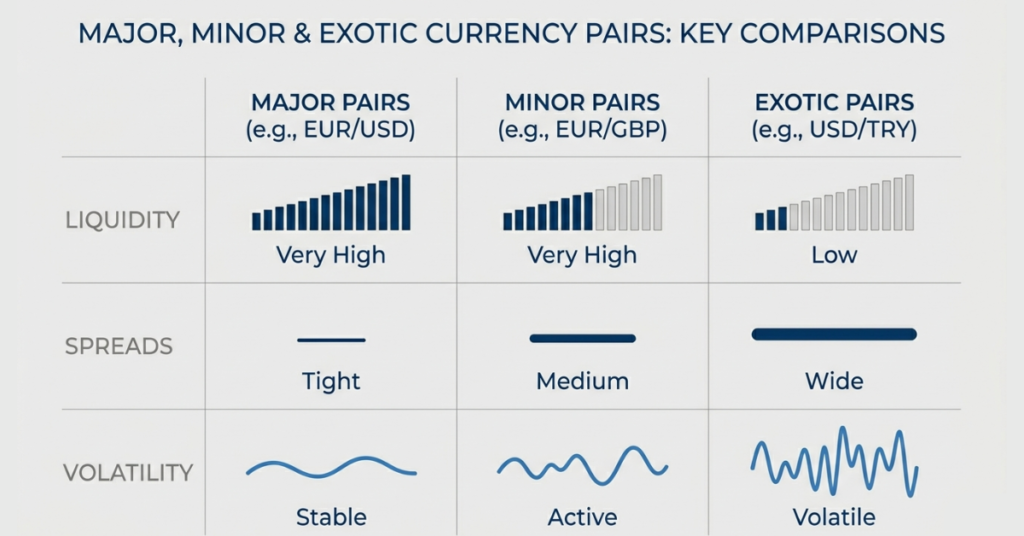 MAJOR, MINOR & EXOTIC CURRENCY PAIRS: KEY COMPARISONS

| | MAJOR PAIRS (e.g., EUR/USD) | MINOR PAIRS (e.g., EUR/GBP) | EXOTIC PAIRS (e.g., USD/TRY) |
|---|---|---|---|
| LIQUIDITY | Very High | Very High | Low |
| SPREADS | Tight | Medium | Wide |
| VOLATILITY | Stable | Active | Volatile |